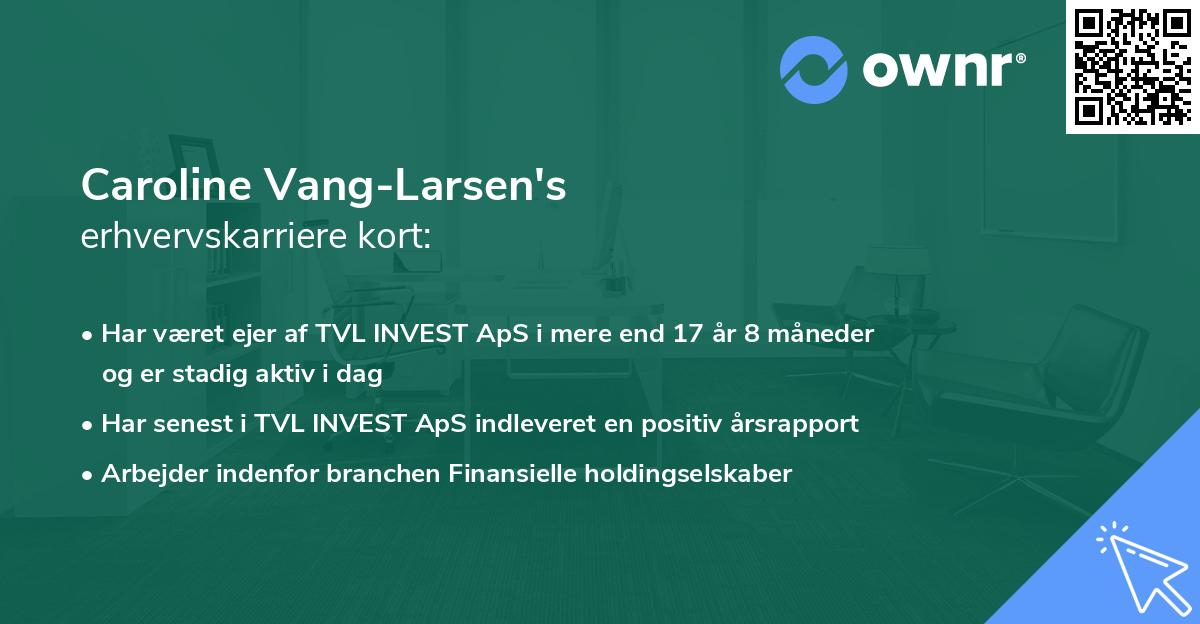 ownr®

Caroline Vang-Larsen's
erhvervskarriere kort:

• Har været ejer af TVL INVEST ApS i mere end 17 år 8 måneder og er stadig aktiv i dag

• Har senest i TVL INVEST ApS indleveret en positiv årsrapport

• Arbejder indenfor branchen Finansielle holdingselskaber